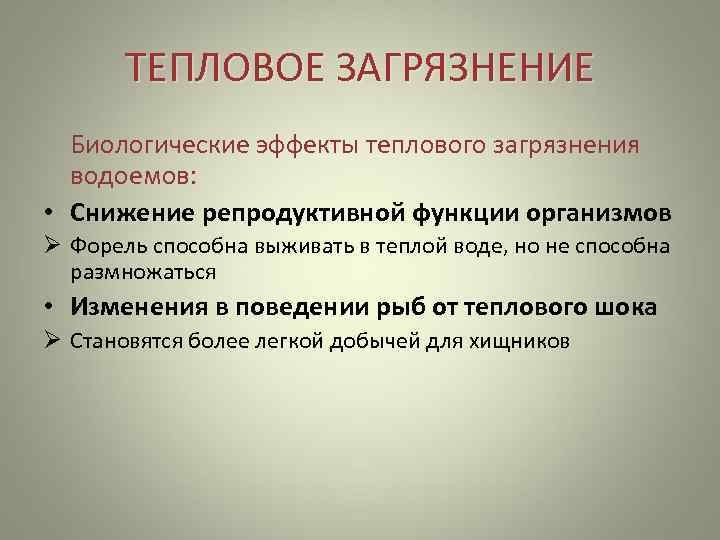 ТЕПЛОВОЕ ЗАГРЯЗНЕНИЕ

Биологические эффекты теплового загрязнения водоемов:

• Снижение репродуктивной функции организмов
➢ Форель способна выживать в теплой воде, но не способна размножаться
• Изменения в поведении рыб от теплового шока
➢ Становятся более легкой добычей для хищников